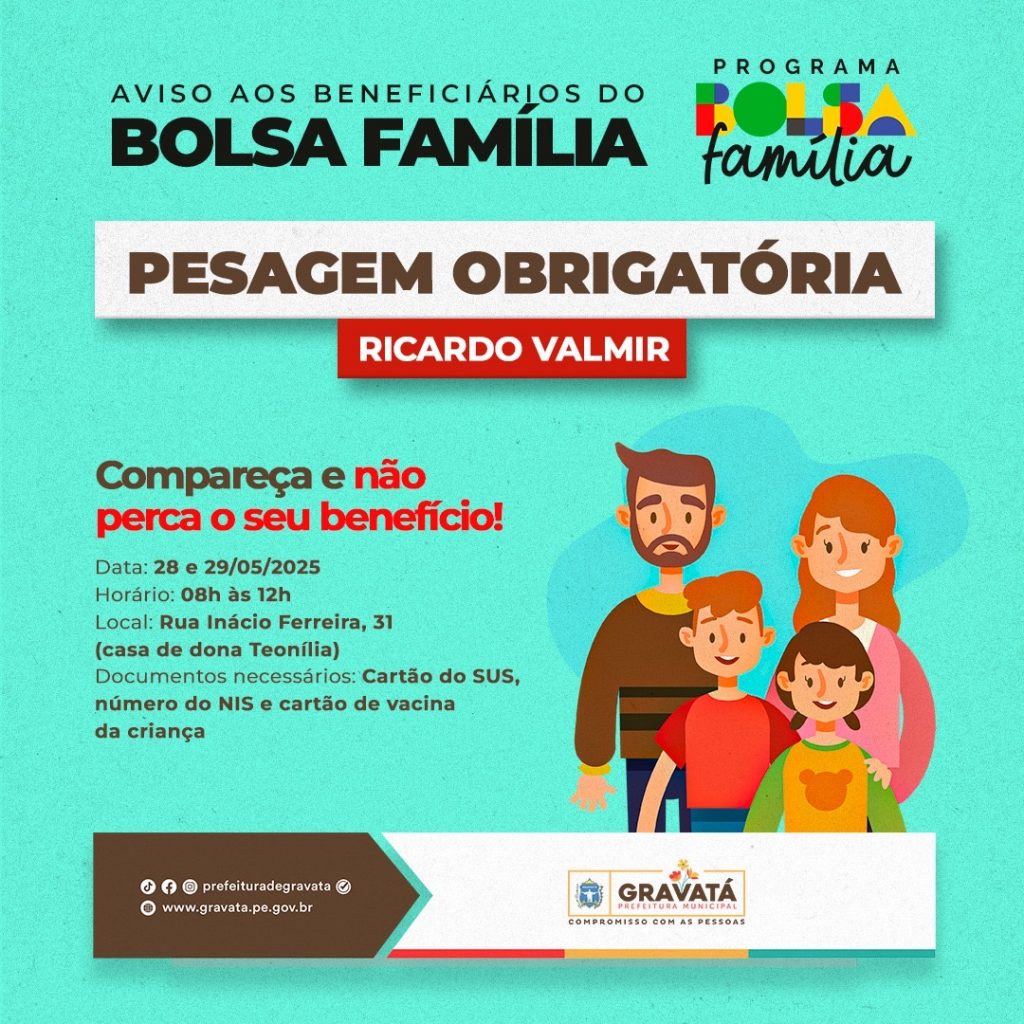 AVISO AOS BENEFICIÁRIOS DO
BOLSA FAMÍLIA

PROGRAMA
BOLSA
família

PESAGEM OBRIGATÓRIA
RICARDO VALMIR

Compareça e não perca o seu benefício!

Data: 28 e 29/05/2025
Horário: 08h às 12h
Local: Rua Inácio Ferreira, 31 (casa de dona Teonília)
Documentos necessários: Cartão do SUS, número do NIS e cartão de vacina da criança

prefeituradegravata
www.gravata.pe.gov.br

GRAVATÁ
PREFEITURA MUNICIPAL
COMPROMISSO COM AS PESSOAS